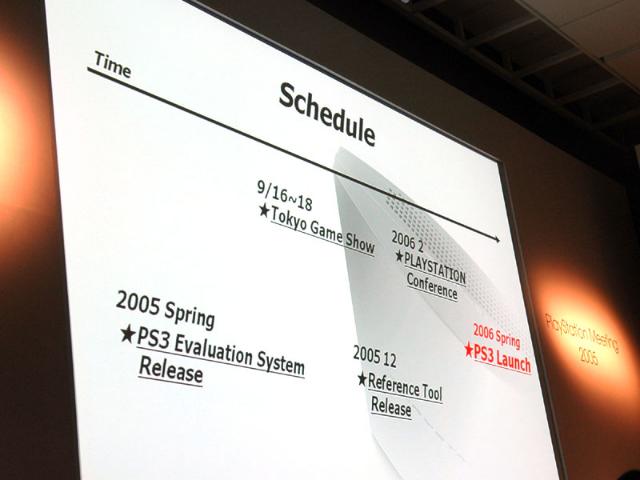 Time

Schedule

9/16~18
★Tokyo Game Show

2006 2
★PLAYSTATION Conference

2005 Spring
★PS3 Evaluation System Release

2005 12
★Reference Tool Release

2006 Spring
★PS3 Launch

PlayStation Meeting 2005